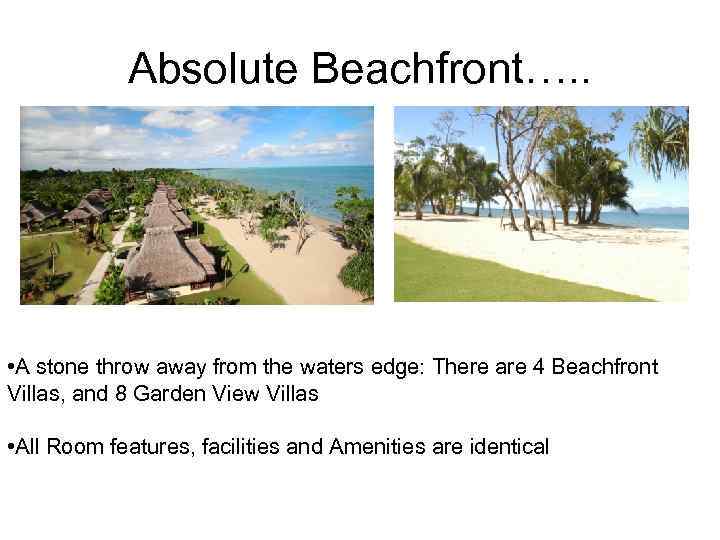 Absolute Beachfront…..

•A stone throw away from the waters edge: There are 4 Beachfront Villas, and 8 Garden View Villas

•All Room features, facilities and Amenities are identical